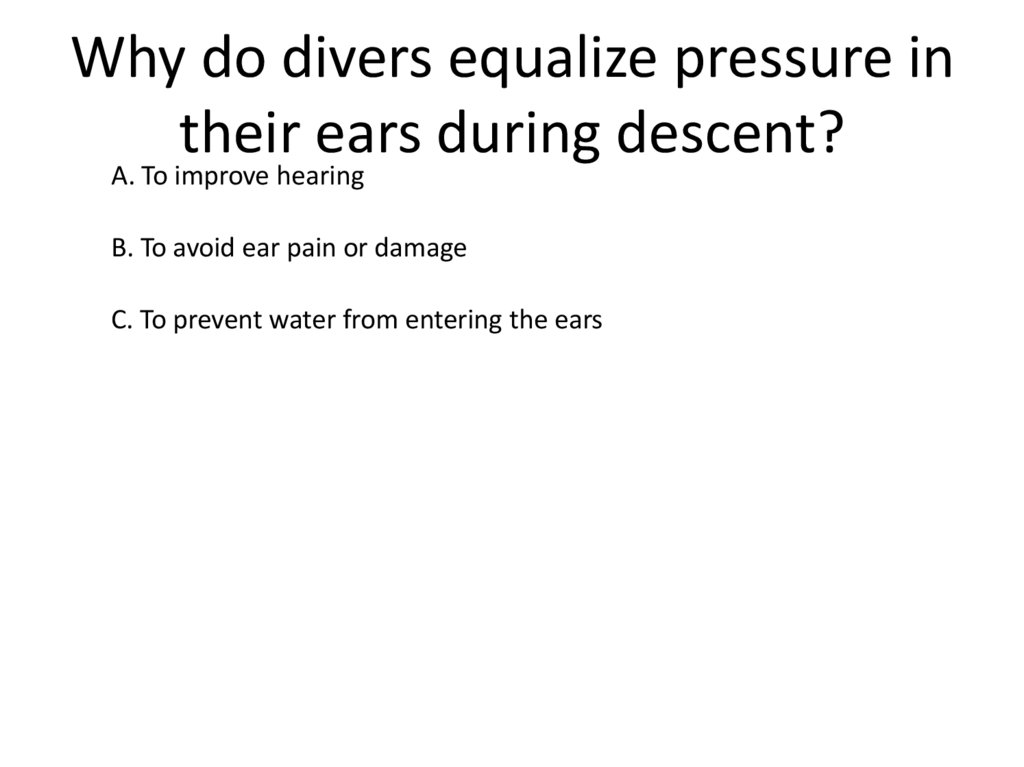 Why do divers equalize pressure in their ears during descent?

A. To improve hearing

B. To avoid ear pain or damage

C. To prevent water from entering the ears